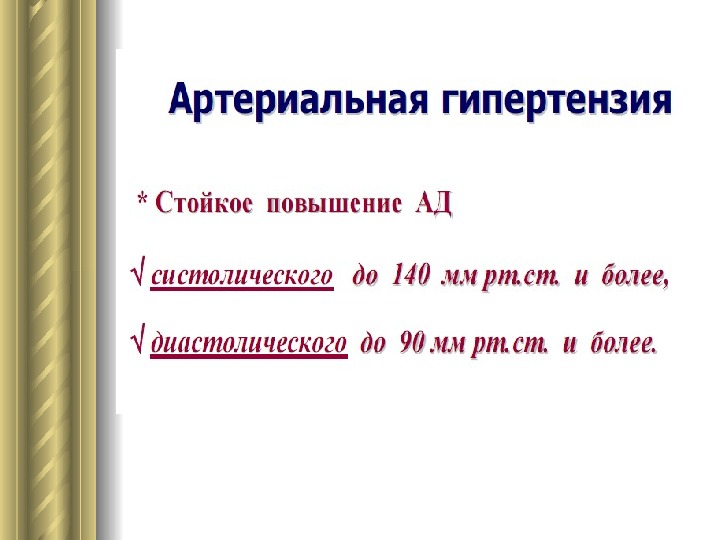 Артериальная гипертензия

* Стойкое повышение АД

√ систолического до 140 мм рт.ст. и более,

√ диастолического до 90 мм рт.ст. и более.